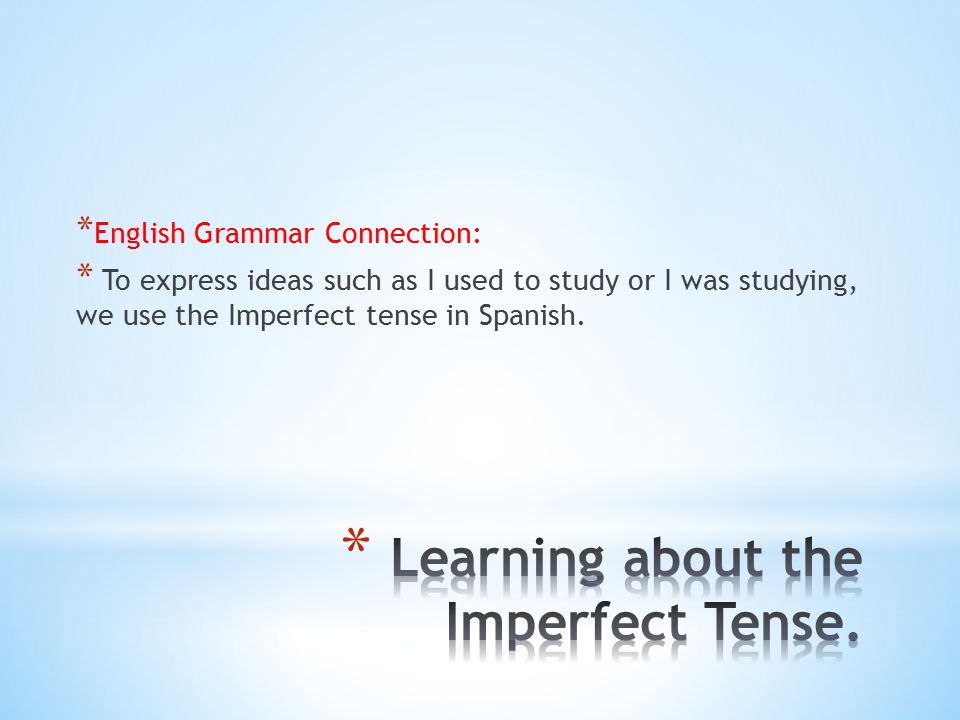 *English Grammar Connection:

* To express ideas such as I used to study or I was studying, we use the Imperfect tense in Spanish.

* Learning about the Imperfect Tense.